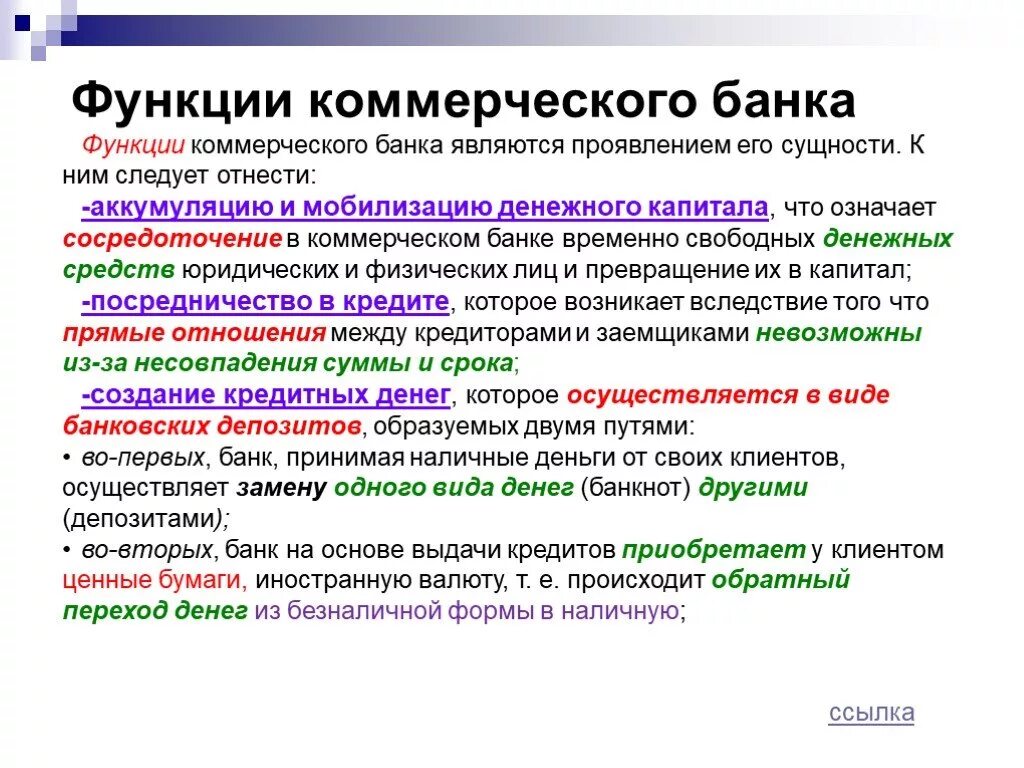 Функции коммерческого банка

Функции коммерческого банка являются проявлением его сущности. К ним следует отнести:

-аккумуляцию и мобилизацию денежного капитала, что означает сосредоточение в коммерческом банке временно свободных денежных средств юридических и физических лиц и превращение их в капитал;

-посредничество в кредите, которое возникает вследствие того что прямые отношения между кредиторами и заемщиками невозможны из-за несовпадения суммы и срока;

-создание кредитных денег, которое осуществляется в виде банковских депозитов, образуемых двумя путями:

• во-первых, банк, принимая наличные деньги от своих клиентов, осуществляет замену одного вида денег (банкнот) другими (депозитами);

• во-вторых, банк на основе выдачи кредитов приобретает у клиентом ценные бумаги, иностранную валюту, т. е. происходит обратный переход денег из безналичной формы в наличную;

ссылка